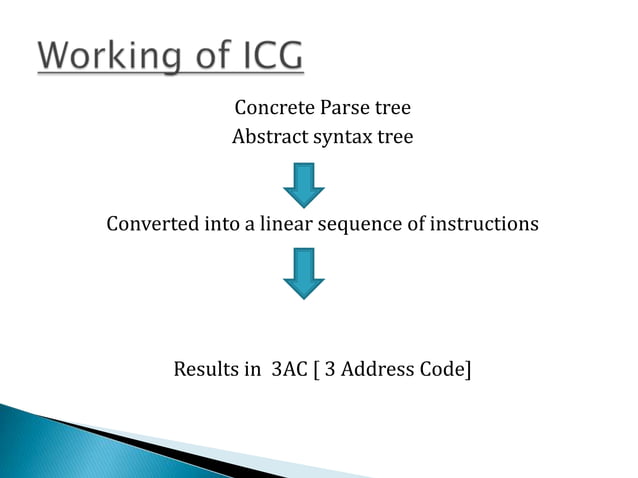 Working of ICG

Concrete Parse tree
Abstract syntax tree

Converted into a linear sequence of instructions

Results in 3AC [ 3 Address Code]